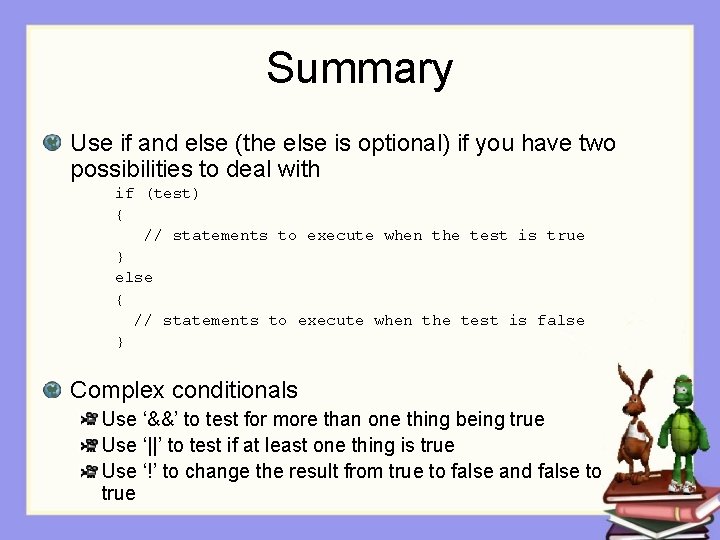 Summary

Use if and else (the else is optional) if you have two possibilities to deal with

if (test)
{
// statements to execute when the test is true
}
else
{
// statements to execute when the test is false
}

Complex conditionals

Use ‘&&’ to test for more than one thing being true

Use ‘||’ to test if at least one thing is true

Use ‘!’ to change the result from true to false and false to true